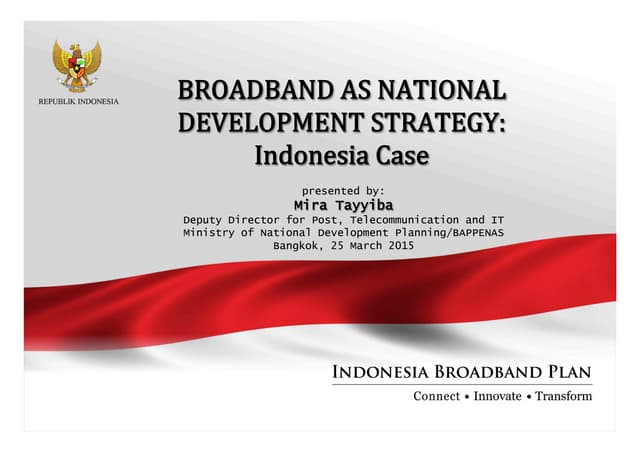 REPUBLIK INDONESIA

BROADBAND AS NATIONAL DEVELOPMENT STRATEGY: Indonesia Case

presented by:
Mira Tayyiba
Deputy Director for Post, Telecommunication and IT
Ministry of National Development Planning/BAPPENAS
Bangkok, 25 March 2015

INDONESIA BROADBAND PLAN
Connect • Innovate • Transform